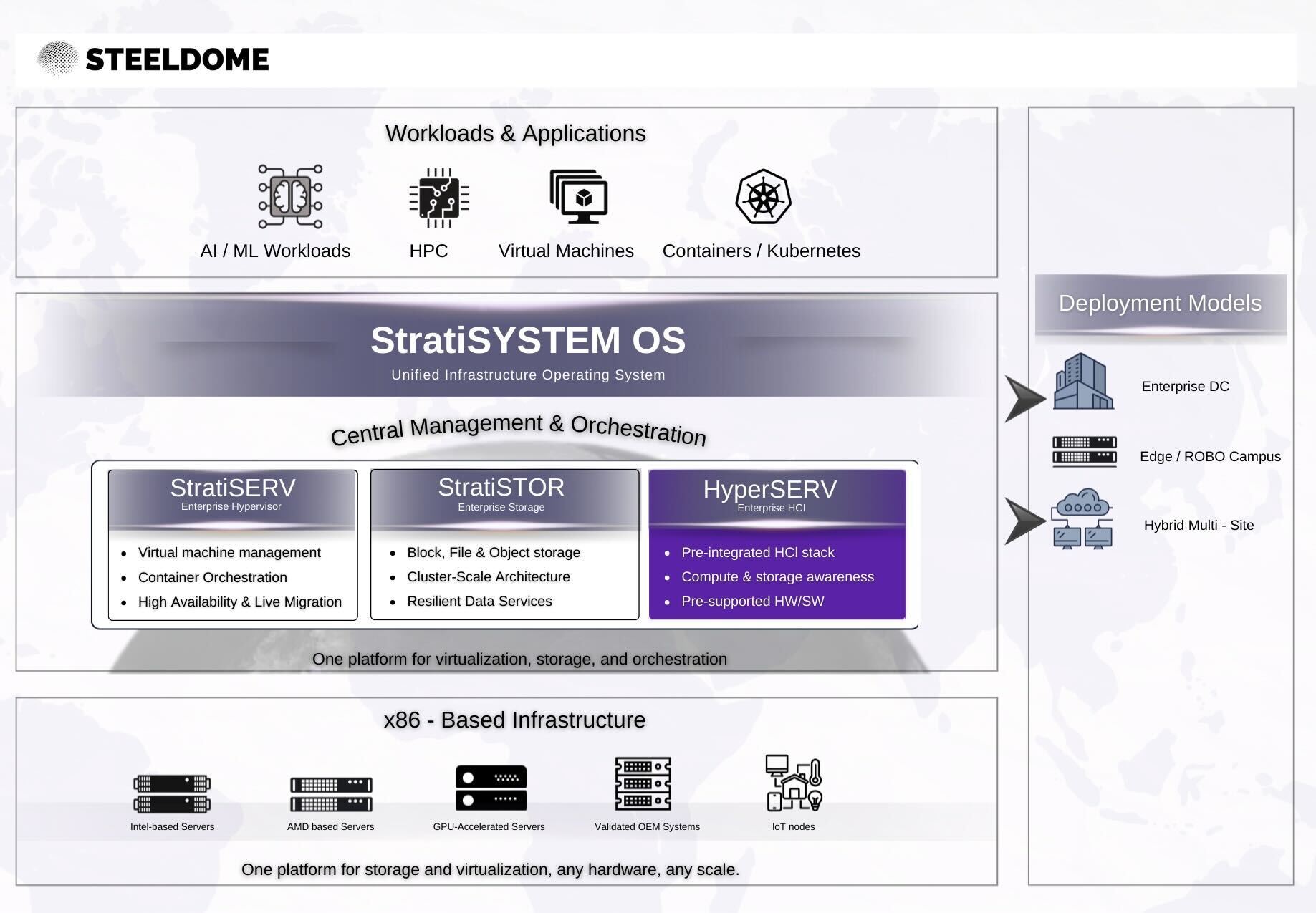 STEELDOME

Workloads & Applications

AI / ML Workloads
HPC
Virtual Machines
Containers / Kubernetes

StratiSYSTEM OS
Unified Infrastructure Operating System

Central Management & Orchestration

StratiSERV
Enterprise Hypervisor
- Virtual machine management
- Container Orchestration
- High Availability & Live Migration

StratiSTOR
Enterprise Storage
- Block, File & Object storage
- Cluster-Scale Architecture
- Resilient Data Services

HyperSERV
Enterprise HCI
- Pre-integrated HCI stack
- Compute & storage awareness
- Pre-supported HW/SW

One platform for virtualization, storage, and orchestration

x86 - Based Infrastructure

Intel-based Servers
AMD based Servers
GPU-Accelerated Servers
Validated OEM Systems
IoT nodes

One platform for storage and virtualization, any hardware, any scale.

Deployment Models

Enterprise DC
Edge / ROBO Campus
Hybrid Multi - Site